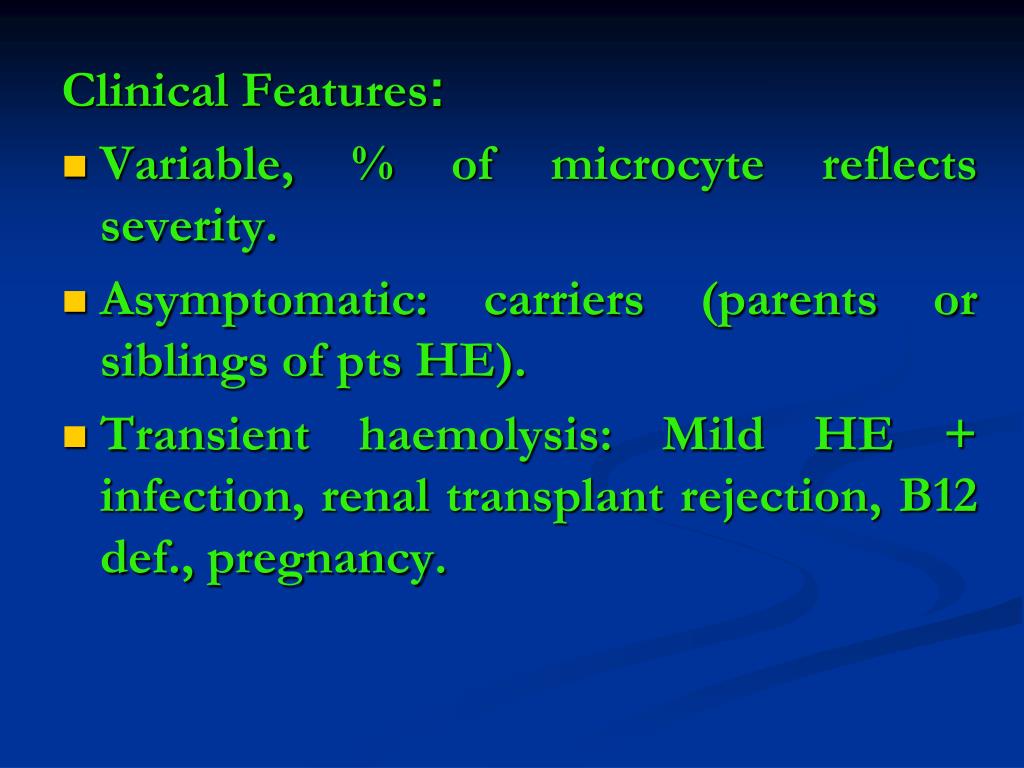 Clinical Features:

- Variable, % of microcyte reflects severity.
- Asymptomatic: carriers (parents or siblings of pts HE).
- Transient haemolysis: Mild HE + infection, renal transplant rejection, B12 def., pregnancy.